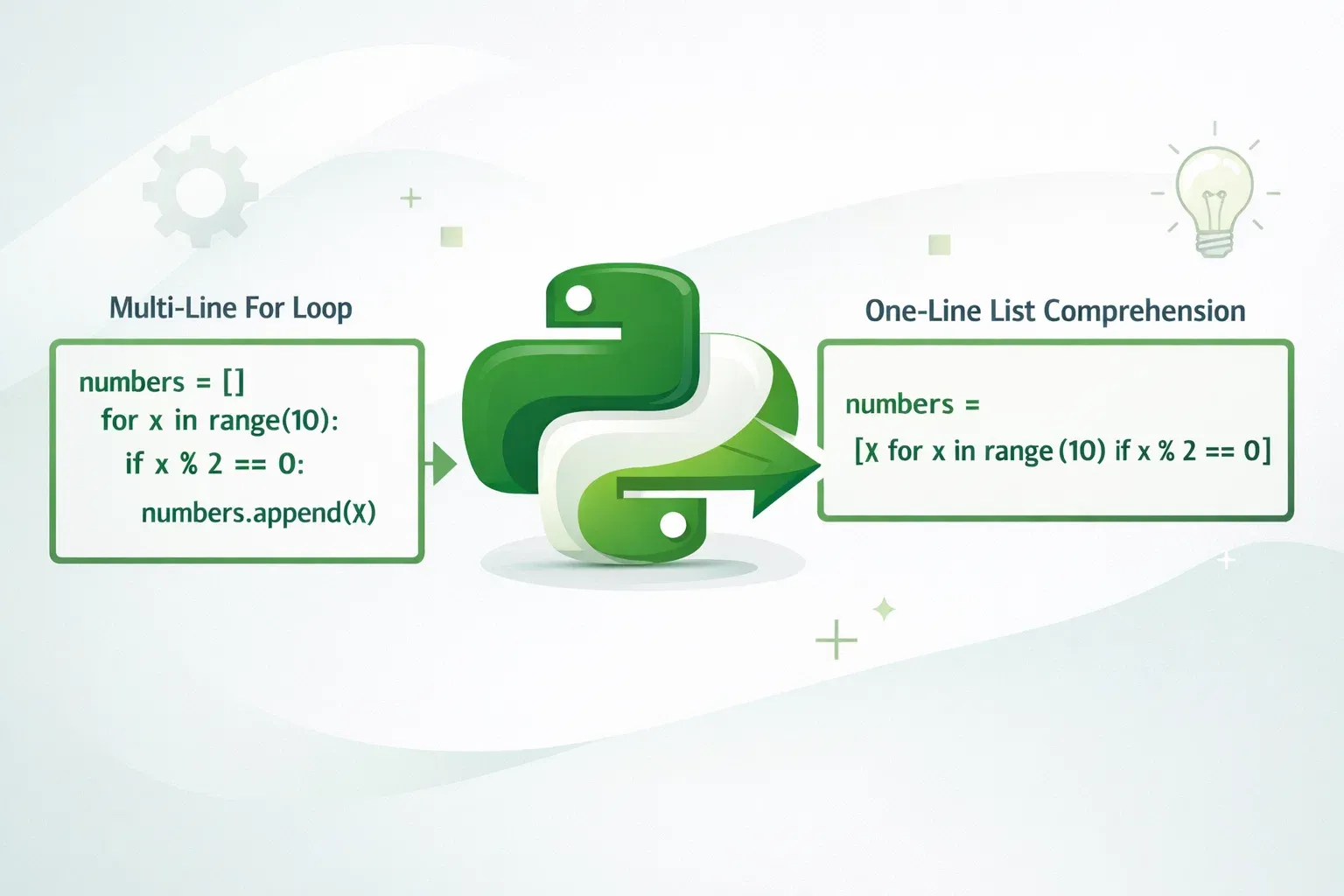 Multi-Line For Loop

numbers = []
for x in range(10):
if x % 2 == 0:
numbers.append(X)

One-Line List Comprehension

numbers =
[X for x in range (10) if x % 2 == 0]